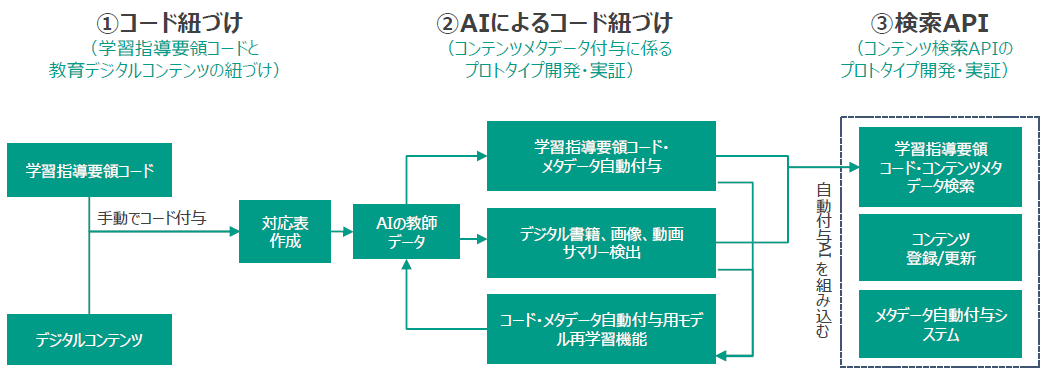 ①コード紐づけ
（学習指導要領コードと教育デジタルコンテンツの紐づけ）

②AIによるコード紐づけ
（コンテンツメタデータ付与に係るプロトタイプ開発・実証）

③検索API
（コンテンツ検索APIのプロトタイプ開発・実証）

学習指導要領コード

手動でコード付与

デジタルコンテンツ

対応表作成

AIの教師データ

学習指導要領コード・メタデータ自動付与

デジタル書籍、画像、動画サマリー検出

コード・メタデータ自動付与用モデル再学習機能

自動付与AIを組み込む

学習指導要領コード・コンテンツメタデータ検索

コンテンツ登録/更新

メタデータ自動付与システム